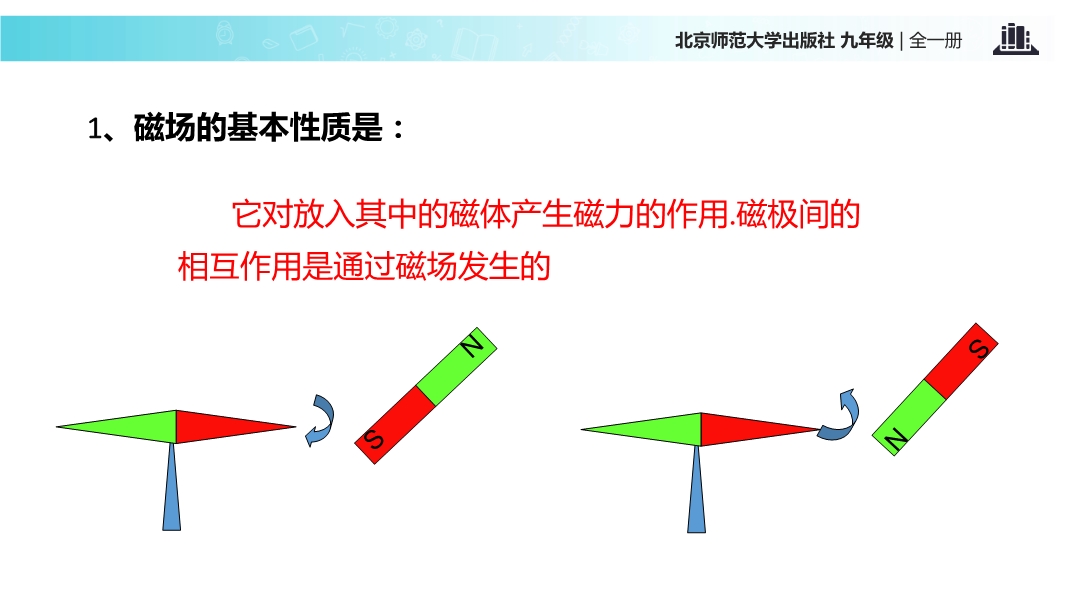 北京师范大学出版社 九年级 | 全一册

1、磁场的基本性质是：

它对放入其中的磁体产生磁力的作用.磁极间的相互作用是通过磁场发生的

N
S

S
N